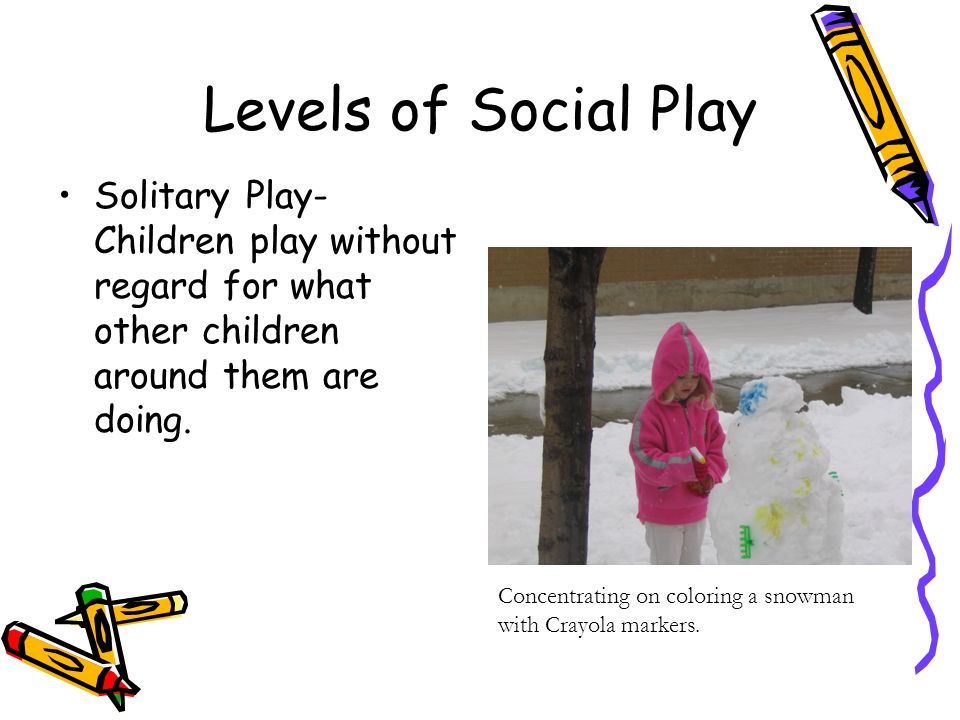 Levels of Social Play

• Solitary Play- Children play without regard for what other children around them are doing.

Concentrating on coloring a snowman with Crayola markers.